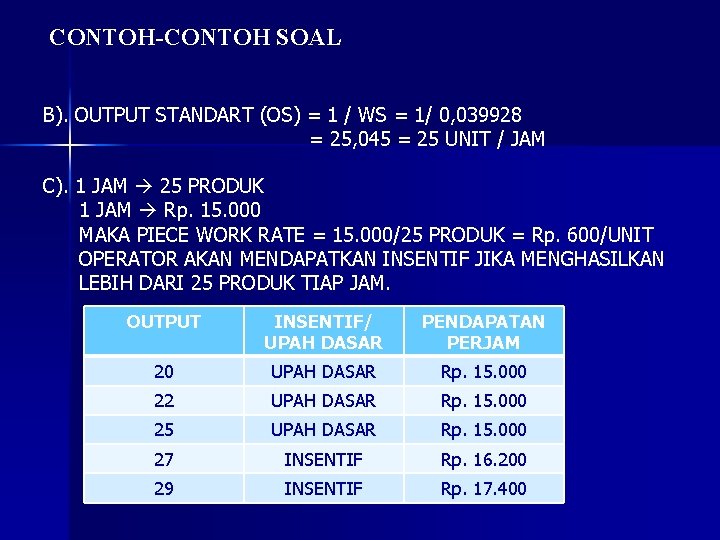 CONTOH-CONTOH SOAL

B). OUTPUT STANDART (OS) = 1 / WS = 1/ 0,039928
= 25,045 = 25 UNIT / JAM

C). 1 JAM → 25 PRODUK
1 JAM → Rp. 15.000
MAKA PIECE WORK RATE = 15.000/25 PRODUK = Rp. 600/UNIT
OPERATOR AKAN MENDAPATKAN INSENTIF JIKA MENGHASILKAN LEBIH DARI 25 PRODUK TIAP JAM.

| OUTPUT | INSENTIF/ UPAH DASAR | PENDAPATAN PERJAM |
|---|---|---|
| 20 | UPAH DASAR | Rp. 15.000 |
| 22 | UPAH DASAR | Rp. 15.000 |
| 25 | UPAH DASAR | Rp. 15.000 |
| 27 | INSENTIF | Rp. 16.200 |
| 29 | INSENTIF | Rp. 17.400 |